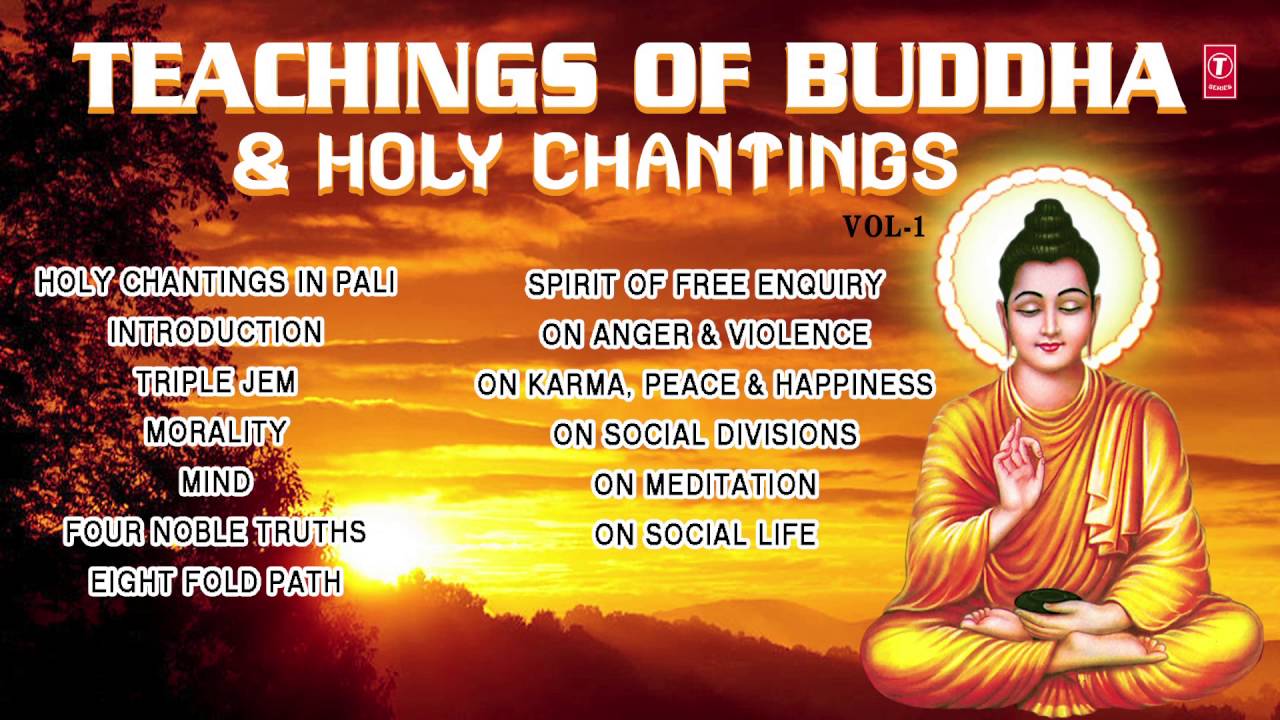 TEACHINGS OF BUDDHA
& HOLY CHANTINGS

T SERIES

VOL-1

HOLY CHANTINGS IN PALI
INTRODUCTION
TRIPLE JEM
MORALITY
MIND
FOUR NOBLE TRUTHS
EIGHT FOLD PATH

SPIRIT OF FREE ENQUIRY
ON ANGER & VIOLENCE
ON KARMA, PEACE & HAPPINESS
ON SOCIAL DIVISIONS
ON MEDITATION
ON SOCIAL LIFE